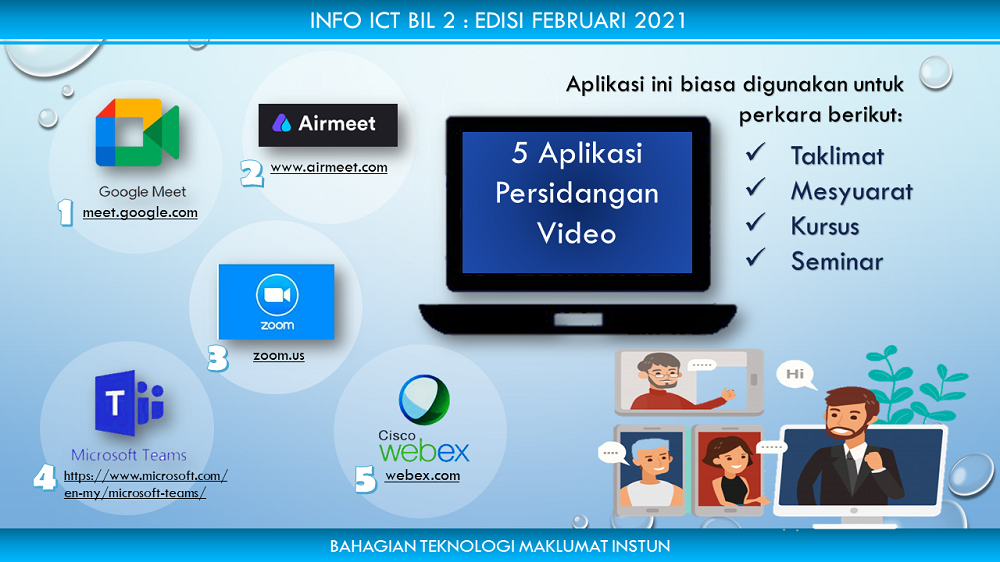 INFO ICT BIL 2 : EDISI FEBRUARI 2021

Google Meet
1 meet.google.com

Airmeet
2 www.airmeet.com

zoom
3 zoom.us

Microsoft Teams
4 https://www.microsoft.com/en-my/microsoft-teams/

Cisco webex
5 webex.com

5 Aplikasi Persidangan Video

Aplikasi ini biasa digunakan untuk perkara berikut:
✓ Taklimat
✓ Mesyuarat
✓ Kursus
✓ Seminar

Hi

BAHAGIAN TEKNOLOGI MAKLUMAT INSTUN